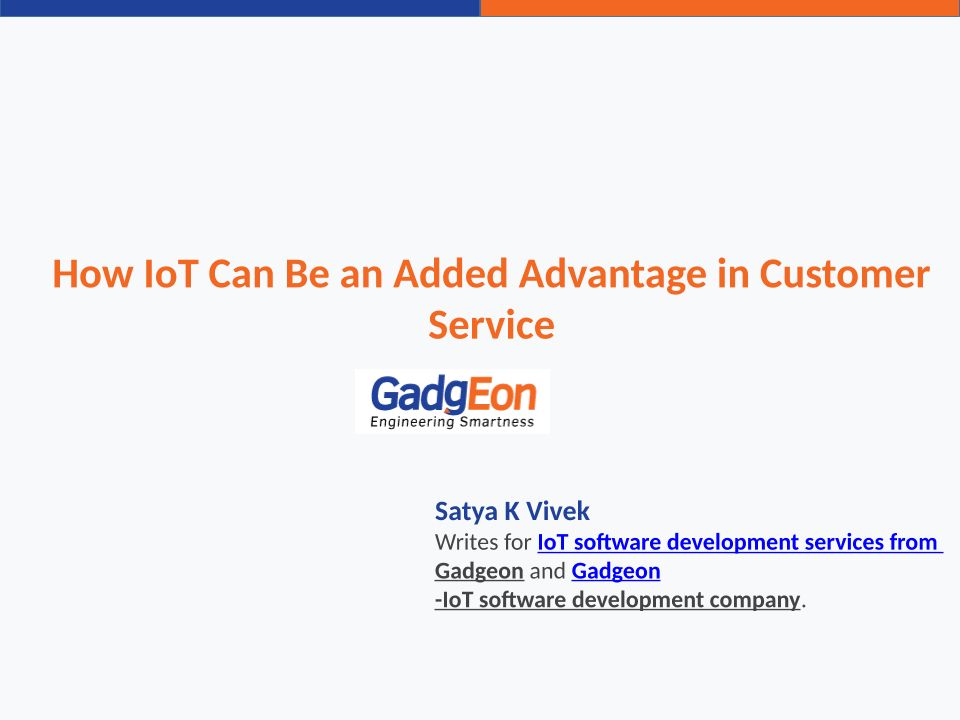 How IoT Can Be an Added Advantage in Customer Service

GadgEon
Engineering Smartness

Satya K Vivek
Writes for IoT software development services from Gadgeon and Gadgeon -IoT software development company.